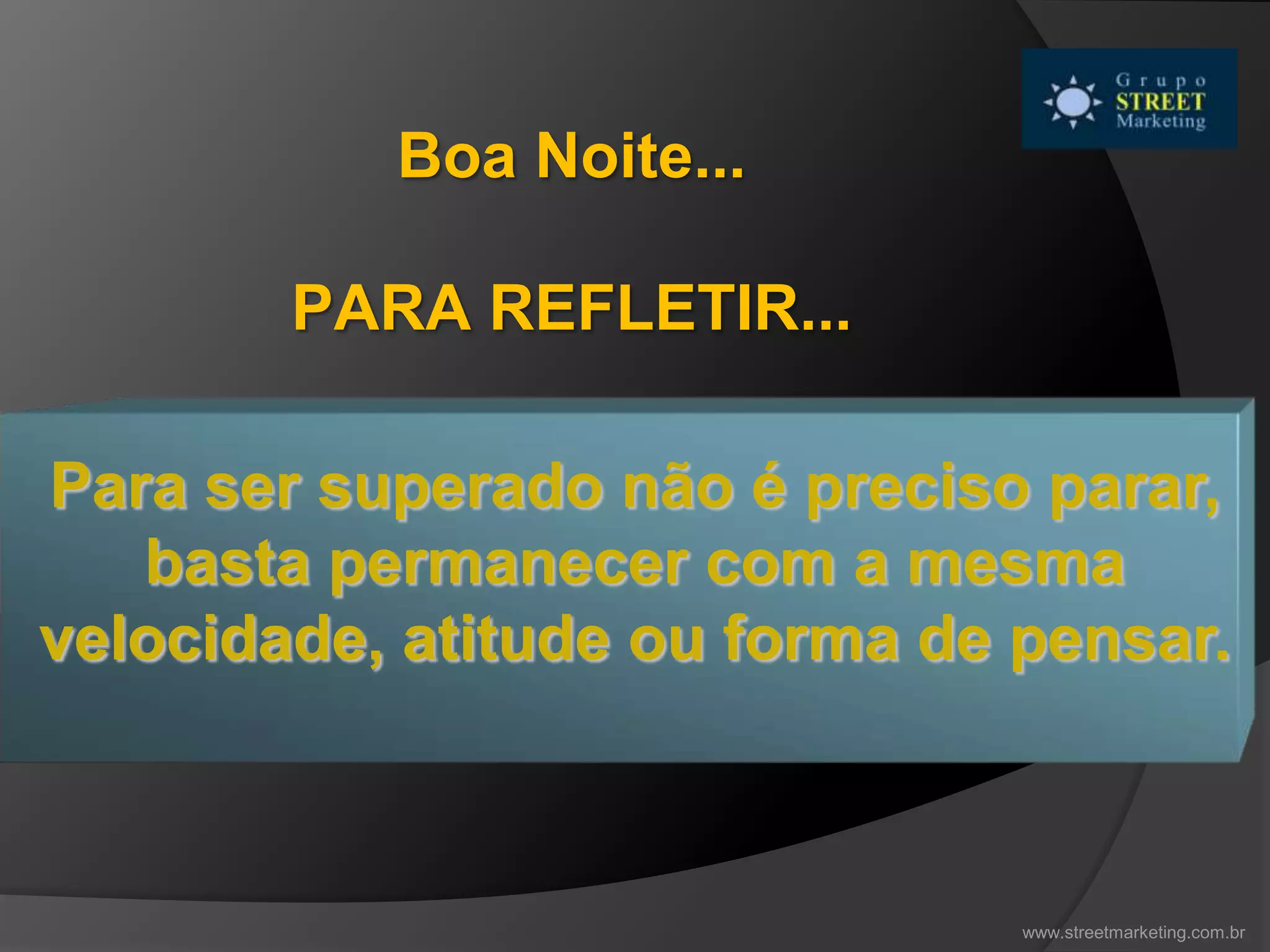 Grupo
STREET
Marketing

Boa Noite...

PARA REFLETIR...

Para ser superado não é preciso parar, basta permanecer com a mesma velocidade, atitude ou forma de pensar.

www.streetmarketing.com.br